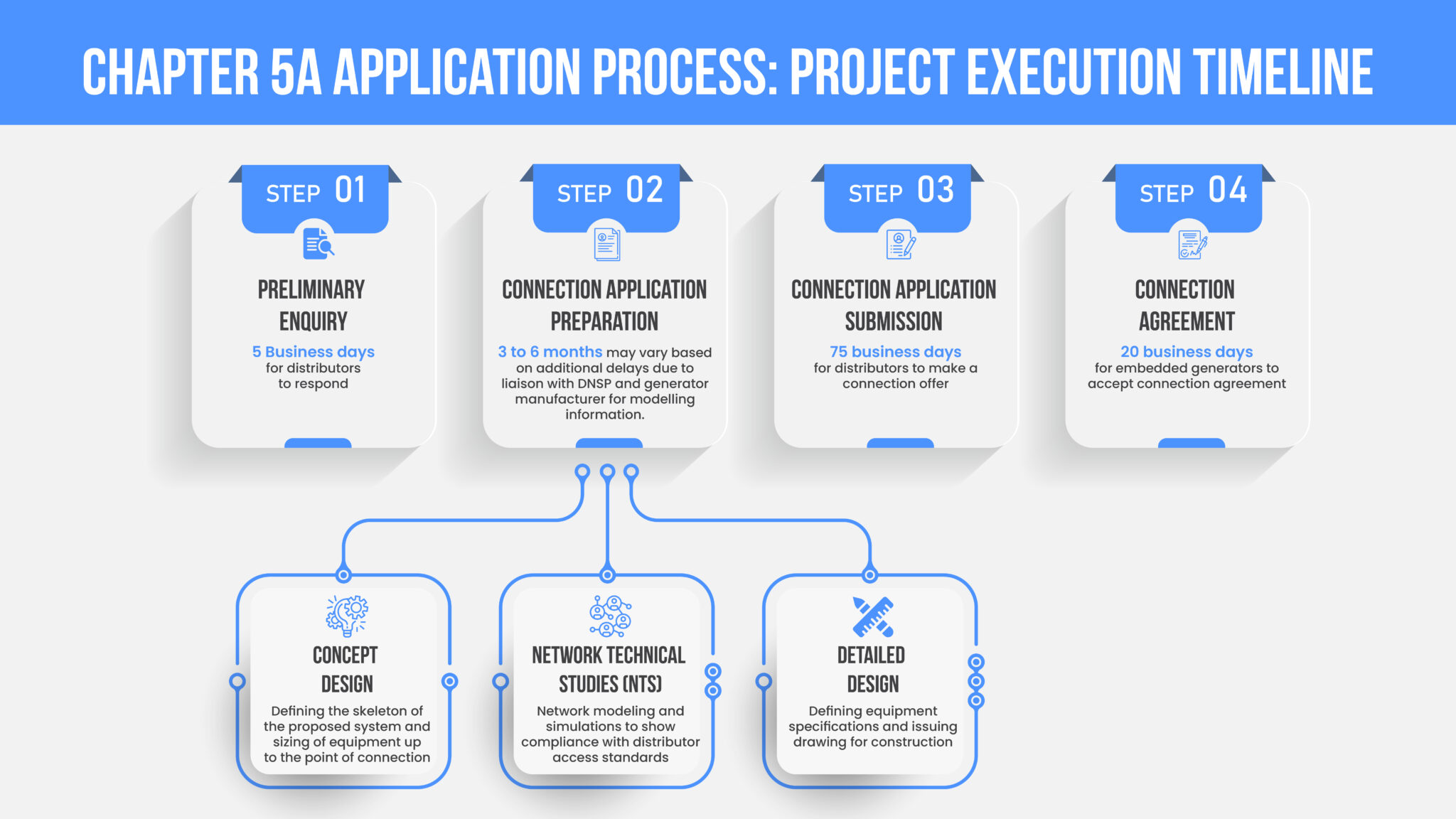 CHAPTER 5A APPLICATION PROCESS: PROJECT EXECUTION TIMELINE

STEP 01

PRELIMINARY ENQUIRY

5 Business days for distributors to respond

STEP 02

CONNECTION APPLICATION PREPARATION

3 to 6 months may vary based on additional delays due to liaison with DNSP and generator manufacturer for modelling information.

STEP 03

CONNECTION APPLICATION SUBMISSION

75 business days for distributors to make a connection offer

STEP 04

CONNECTION AGREEMENT

20 business days for embedded generators to accept connection agreement

CONCEPT DESIGN

Defining the skeleton of the proposed system and sizing of equipment up to the point of connection

NETWORK TECHNICAL STUDIES (NTS)

Network modeling and simulations to show compliance with distributor access standards

DETAILED DESIGN

Defining equipment specifications and issuing drawing for construction